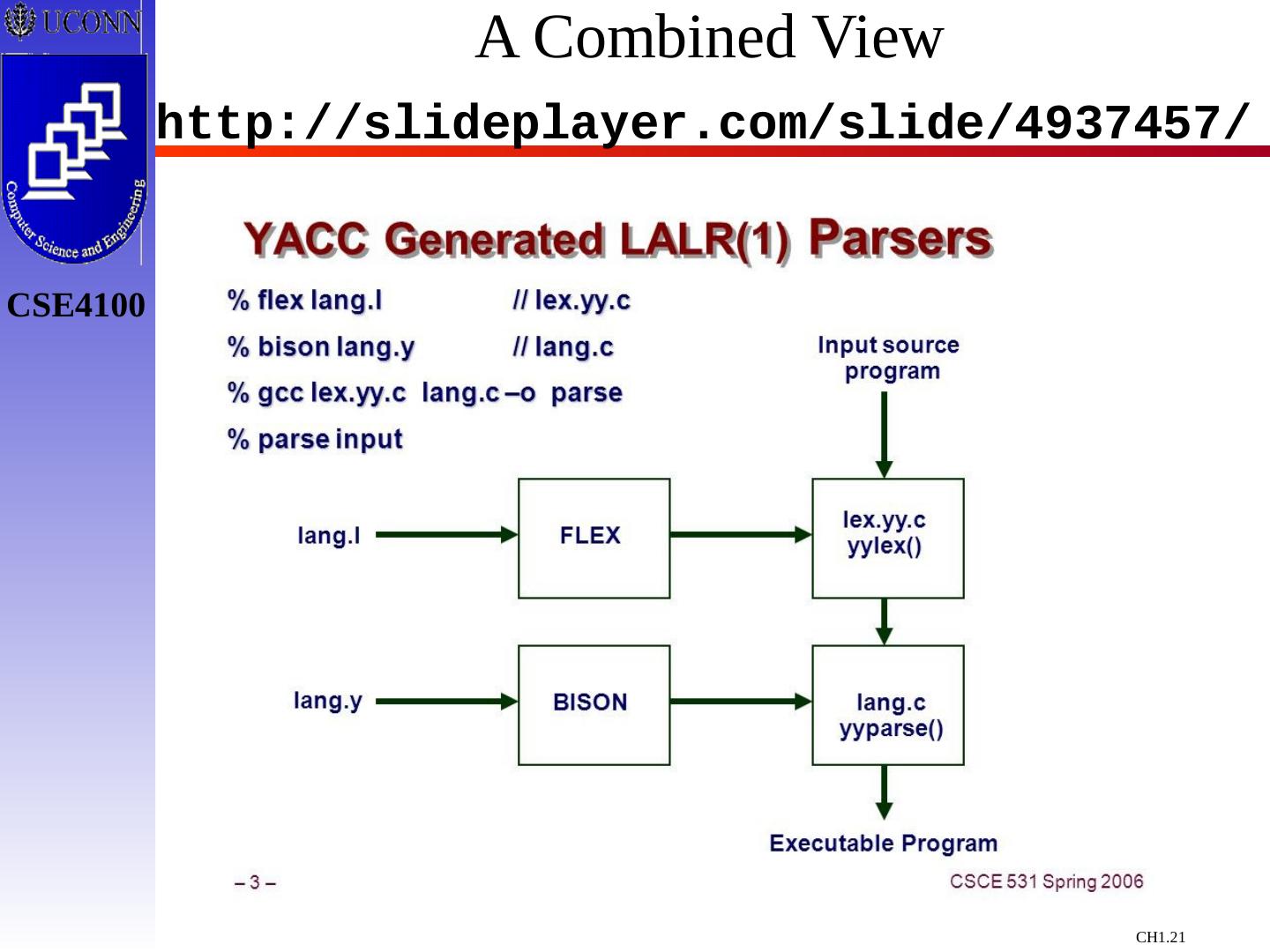 UCONN

Computer Science and Engineering

CSE4100

A Combined View

http://slideplayer.com/slide/4937457/

YACC Generated LALR(1) Parsers

% flex lang.l // lex.yy.c

% bison lang.y // lang.c

% gcc lex.yy.c lang.c –o parse

% parse input

Input source program

lang.l

FLEX

lex.yy.c yylex()

lang.y

BISON

lang.c yyparse()

Executable Program

– 3 –

CSCE 531 Spring 2006

CH1.21